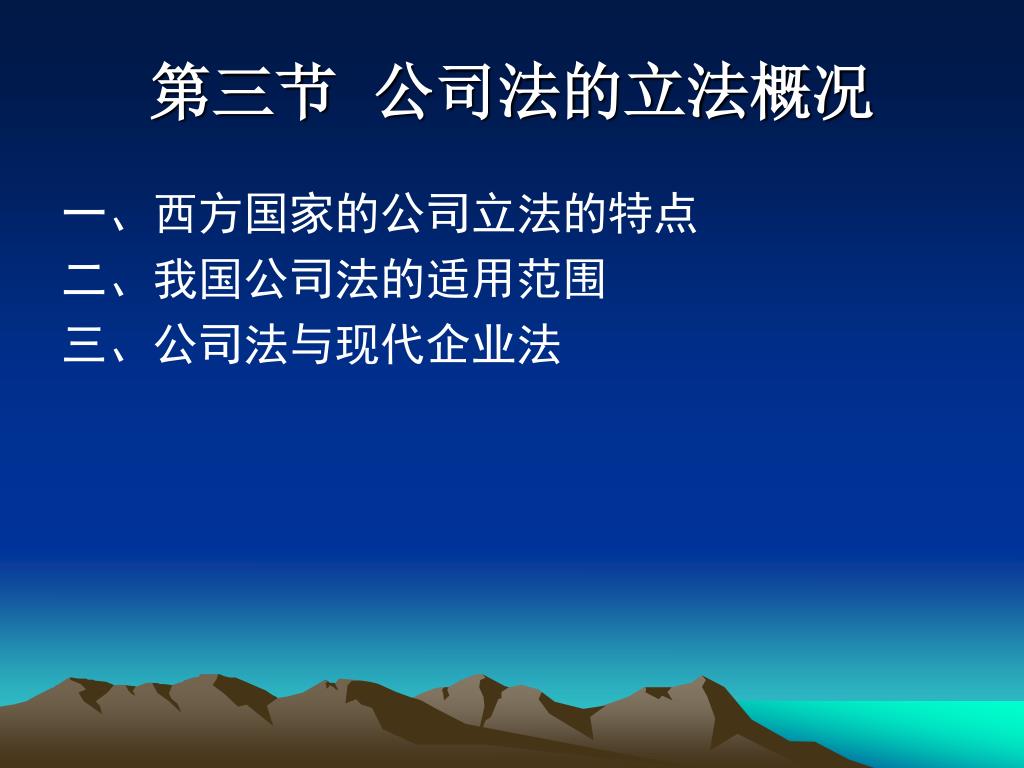 第三节 公司法的立法概况

一、西方国家的公司立法的特点
二、我国公司法的适用范围
三、公司法与现代企业法